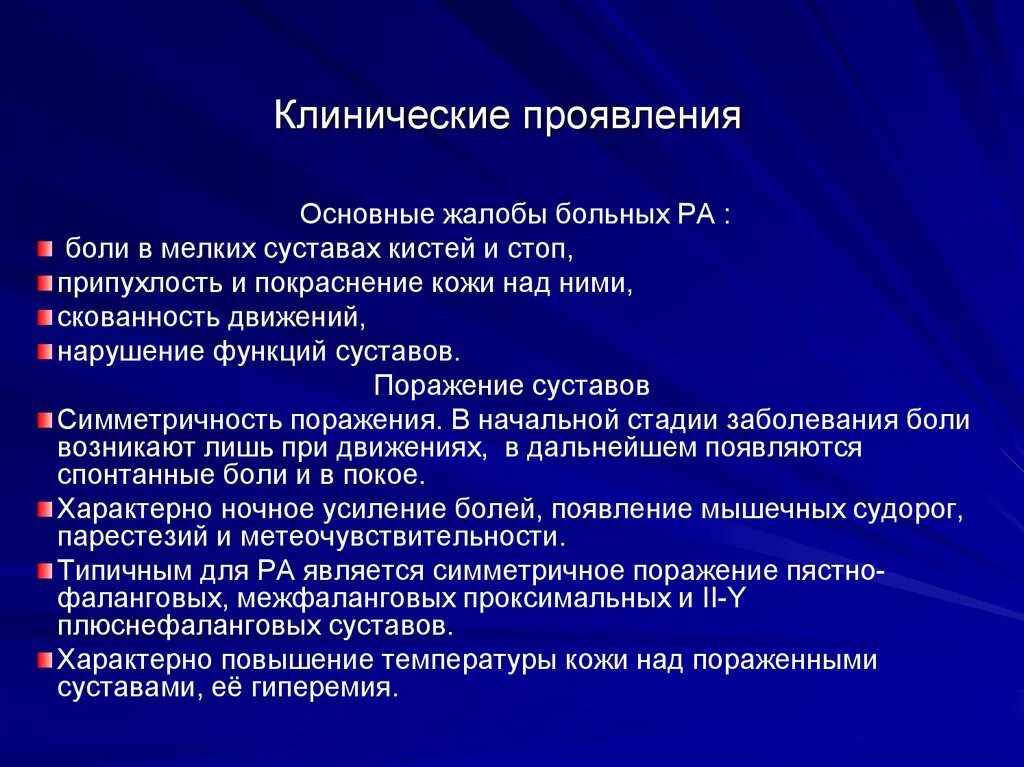 Клинические проявления

Основные жалобы больных РА :

боли в мелких суставах кистей и стоп,

припухлость и покраснение кожи над ними,

скованность движений,

нарушение функций суставов.

Поражение суставов

Симметричность поражения. В начальной стадии заболевания боли возникают лишь при движениях, в дальнейшем появляются спонтанные боли и в покое.

Характерно ночное усиление болей, появление мышечных судорог, парестезий и метеочувствительности.

Типичным для РА является симметричное поражение пястно-фаланговых, межфаланговых проксимальных и II-Y плюснефаланговых суставов.

Характерно повышение температуры кожи над пораженными суставами, её гиперемия.